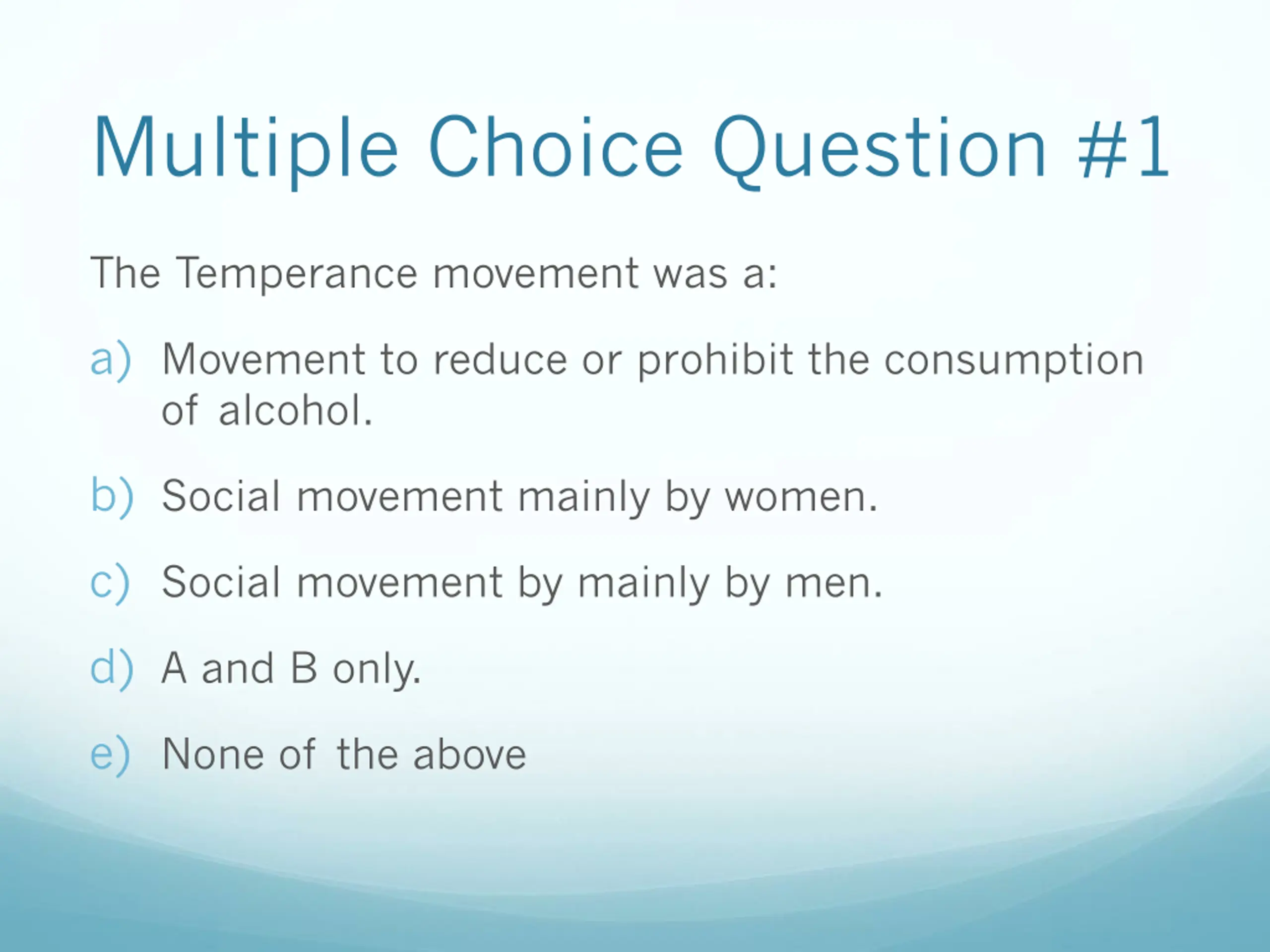 Multiple Choice Question #1

The Temperance movement was a:

a) Movement to reduce or prohibit the consumption of alcohol.

b) Social movement mainly by women.

c) Social movement by mainly by men.

d) A and B only.

e) None of the above